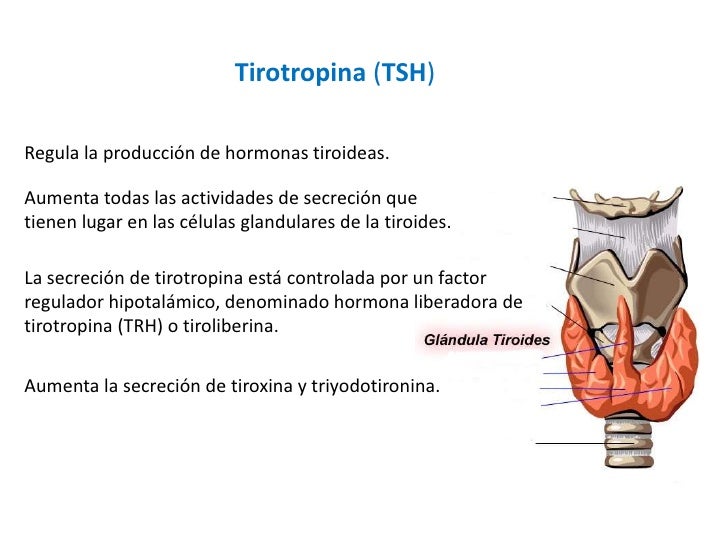 Tirotropina (TSH)

Regula la producción de hormonas tiroideas.

Aumenta todas las actividades de secreción que tienen lugar en las células glandulares de la tiroides.

La secreción de tirotropina está controlada por un factor regulador hipotalámico, denominado hormona liberadora de tirotropina (TRH) o tiroliberina.

Aumenta la secreción de tiroxina y triyodotironina.

Glándula Tiroides